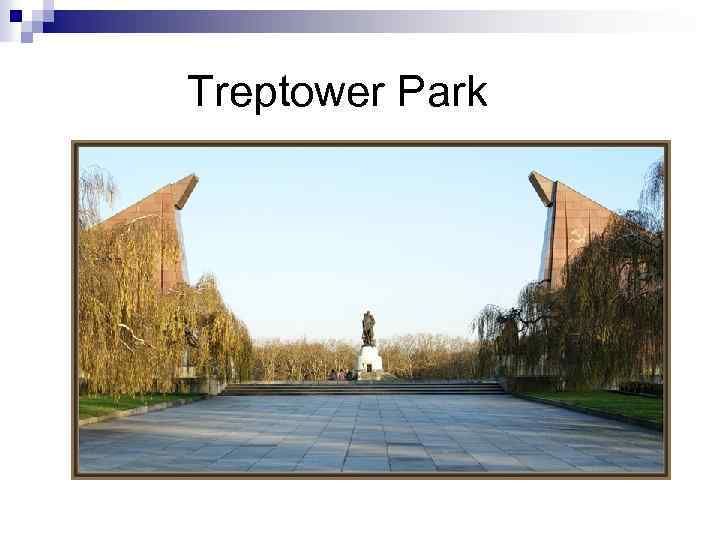 Treptower Park